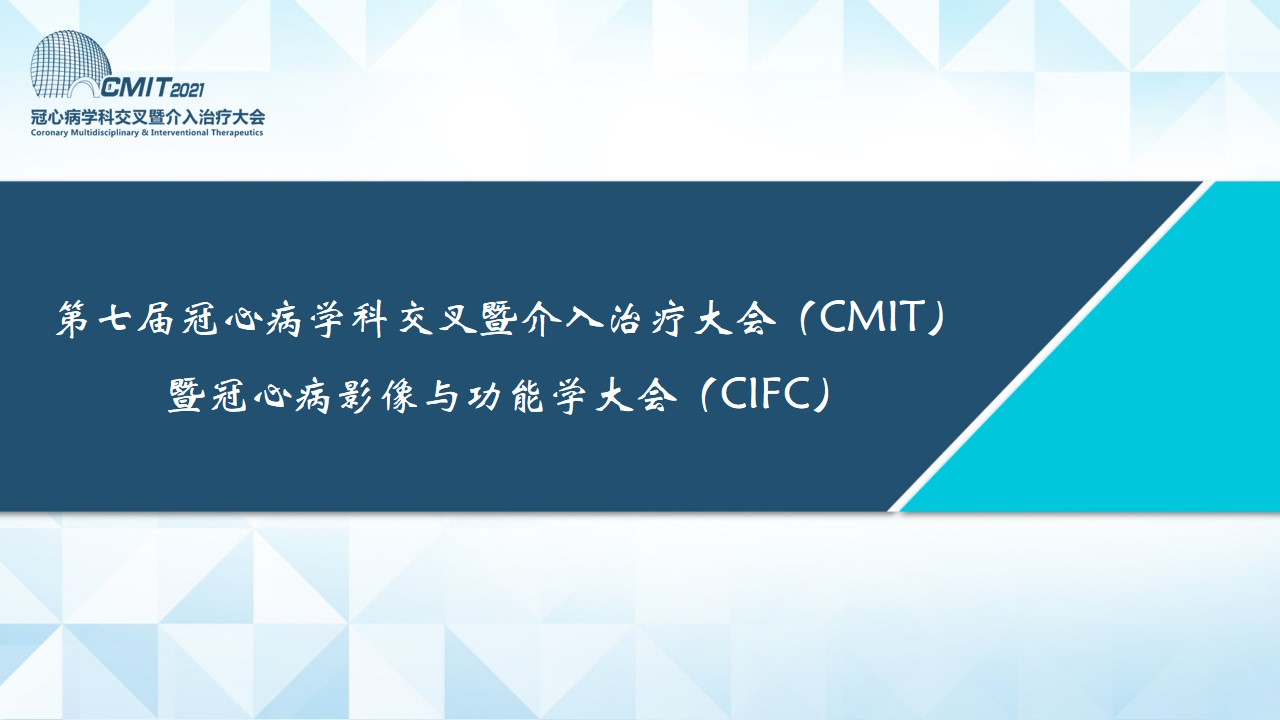 CMIT2021
冠心病学科交叉暨介入治疗大会
Coronary Multidisciplinary & Interventional Therapeutics

第七届冠心病学科交叉暨介入治疗大会（CMIT）
暨冠心病影像与功能学大会（CIFC）